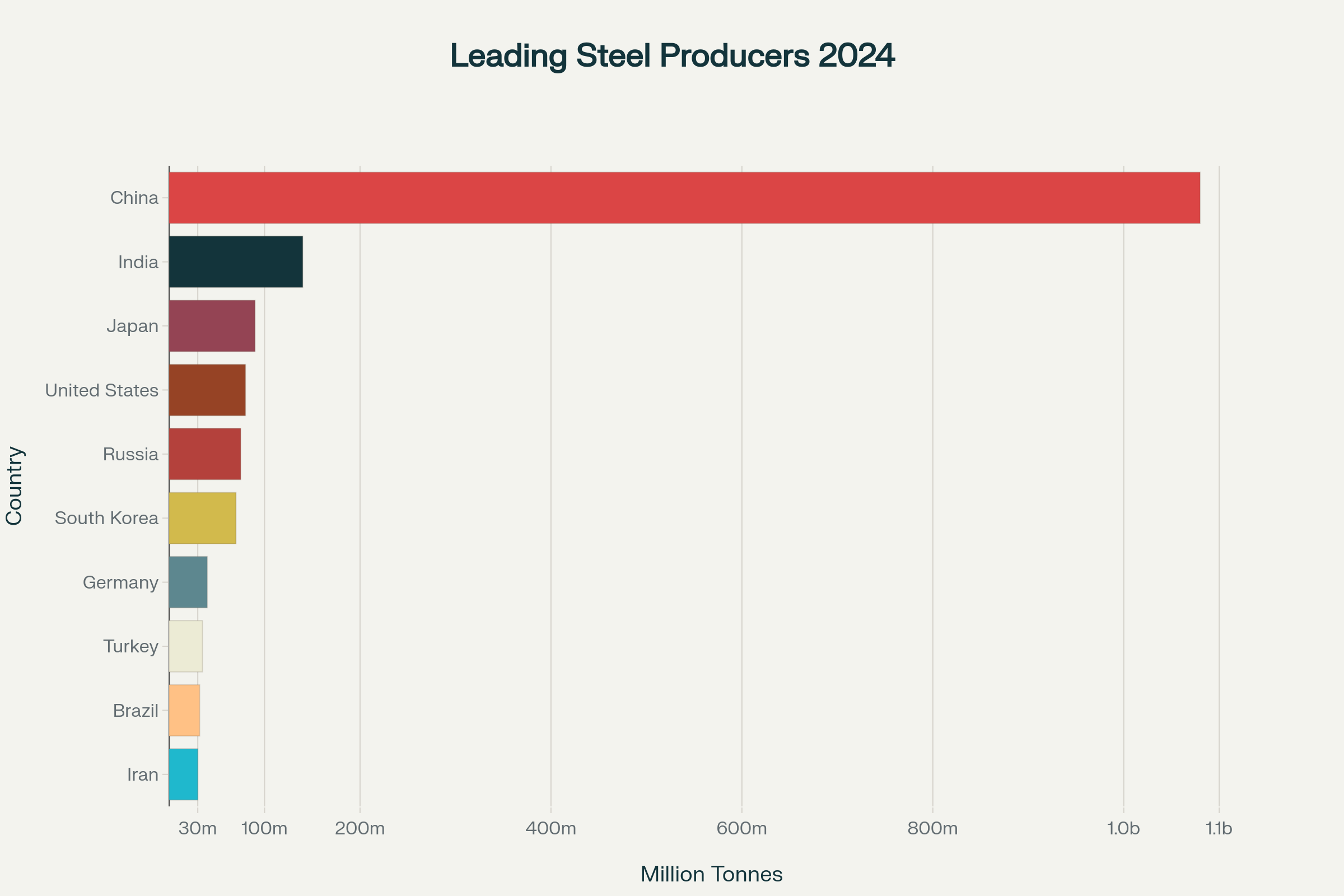 Leading Steel Producers 2024

Country

China
India
Japan
United States
Russia
South Korea
Germany
Turkey
Brazil
Iran

30m 100m 200m 400m 600m 800m 1.0b 1.1b

Million Tonnes